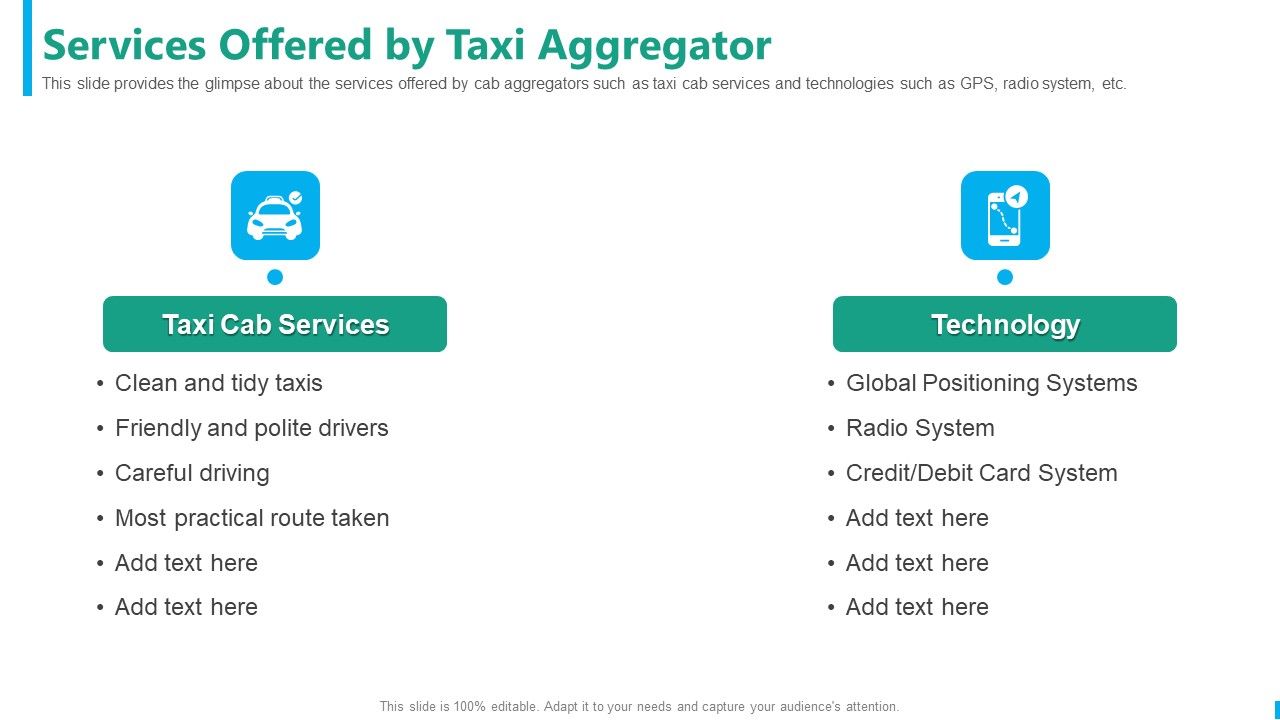 Services Offered by Taxi Aggregator

This slide provides the glimpse about the services offered by cab aggregators such as taxi cab services and technologies such as GPS, radio system, etc.

Taxi Cab Services

• Clean and tidy taxis
• Friendly and polite drivers
• Careful driving
• Most practical route taken
• Add text here
• Add text here

Technology

• Global Positioning Systems
• Radio System
• Credit/Debit Card System
• Add text here
• Add text here
• Add text here

This slide is 100% editable. Adapt it to your needs and capture your audience's attention.